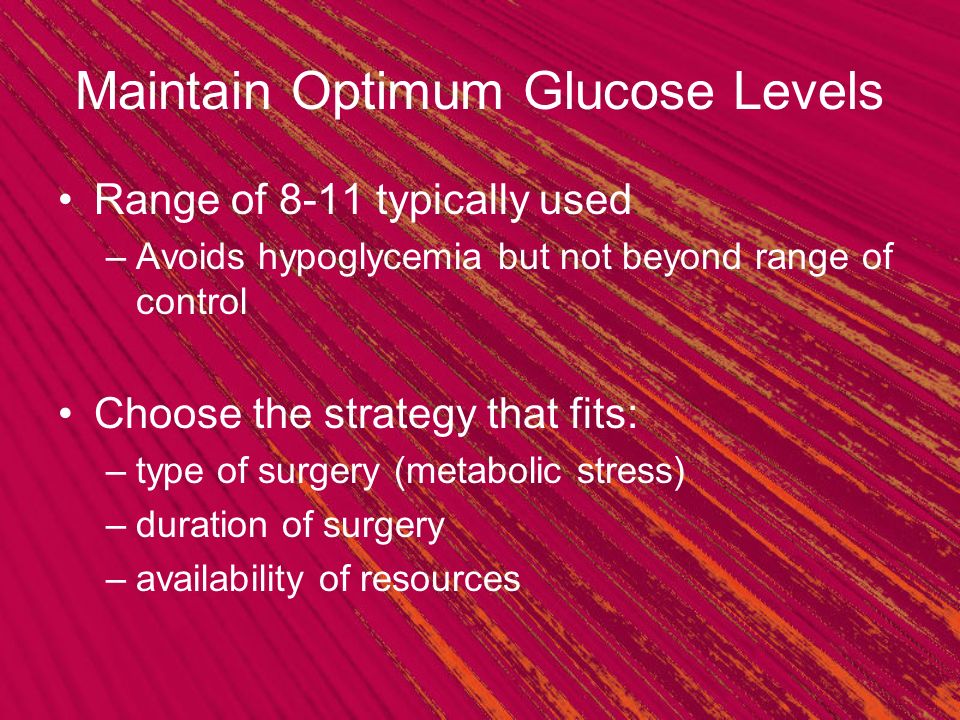 Maintain Optimum Glucose Levels

• Range of 8-11 typically used
– Avoids hypoglycemia but not beyond range of control

• Choose the strategy that fits:
– type of surgery (metabolic stress)
– duration of surgery
– availability of resources